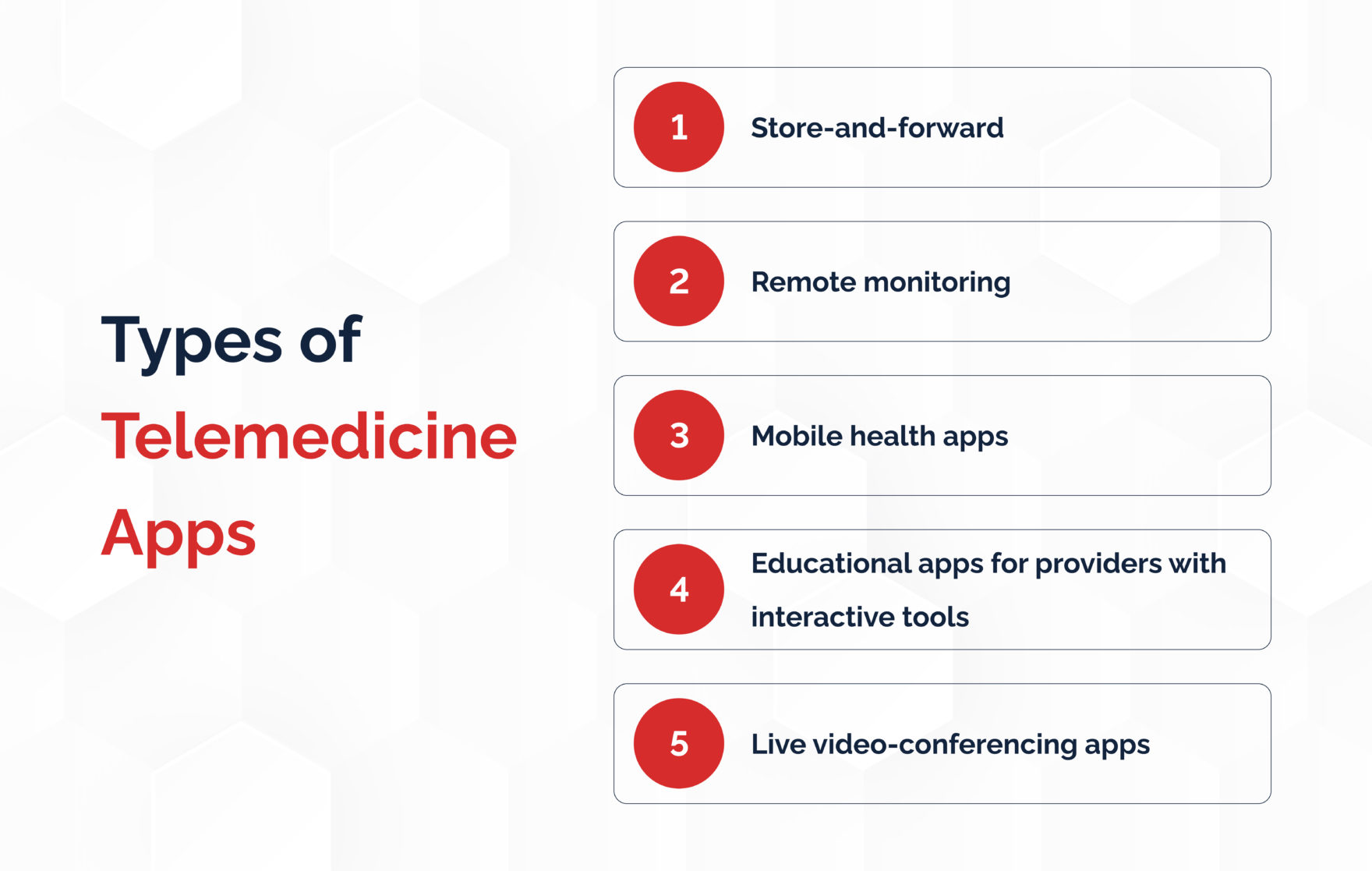 Types of Telemedicine Apps

1 Store-and-forward

2 Remote monitoring

3 Mobile health apps

4 Educational apps for providers with interactive tools

5 Live video-conferencing apps